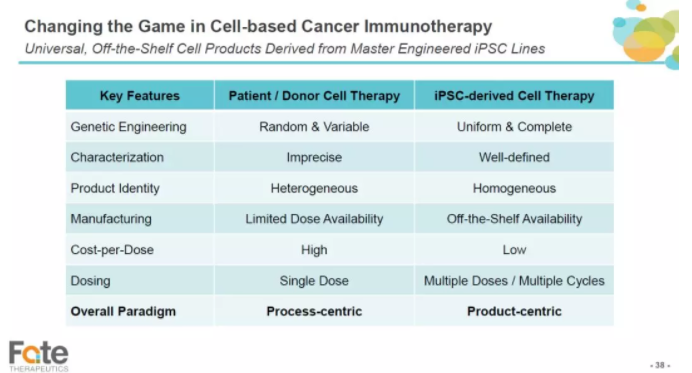 Changing the Game in Cell-based Cancer Immunotherapy

Universal, Off-the-Shelf Cell Products Derived from Master Engineered iPSC Lines

| Key Features | Patient / Donor Cell Therapy | iPSC-derived Cell Therapy |
|---|---|---|
| Genetic Engineering | Random & Variable | Uniform & Complete |
| Characterization | Imprecise | Well-defined |
| Product Identity | Heterogeneous | Homogeneous |
| Manufacturing | Limited Dose Availability | Off-the-Shelf Availability |
| Cost-per-Dose | High | Low |
| Dosing | Single Dose | Multiple Doses / Multiple Cycles |
| **Overall Paradigm** | **Process-centric** | **Product-centric** |

Fate THERAPEUTICS

- 38 -